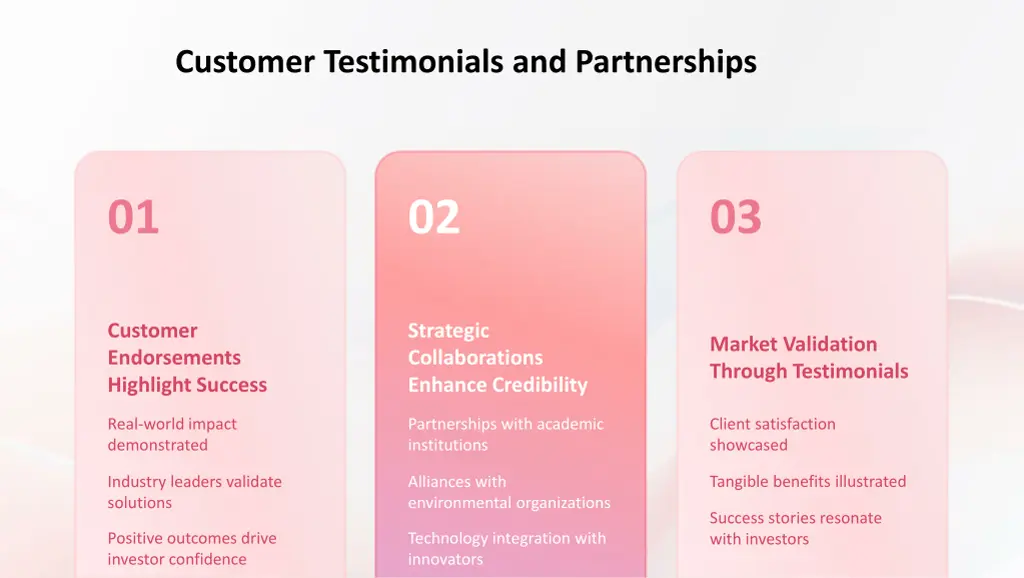 Customer Testimonials and Partnerships

01

Customer Endorsements Highlight Success

Real-world impact demonstrated

Industry leaders validate solutions

Positive outcomes drive investor confidence

02

Strategic Collaborations Enhance Credibility

Partnerships with academic institutions

Alliances with environmental organizations

Technology integration with innovators

03

Market Validation Through Testimonials

Client satisfaction showcased

Tangible benefits illustrated

Success stories resonate with investors